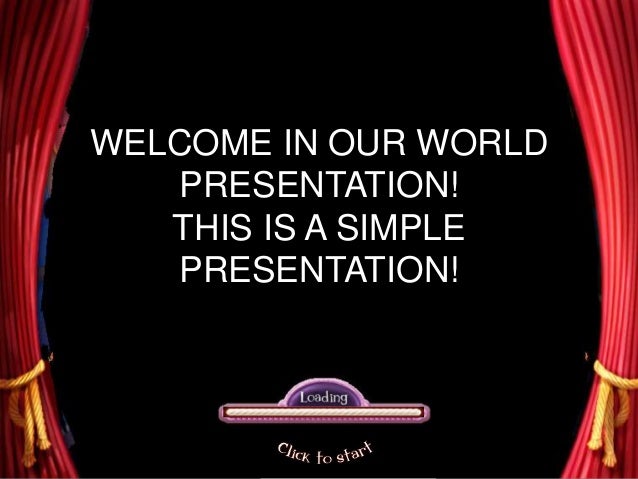 WELCOME IN OUR WORLD PRESENTATION!
THIS IS A SIMPLE PRESENTATION!

Loading

Click to start